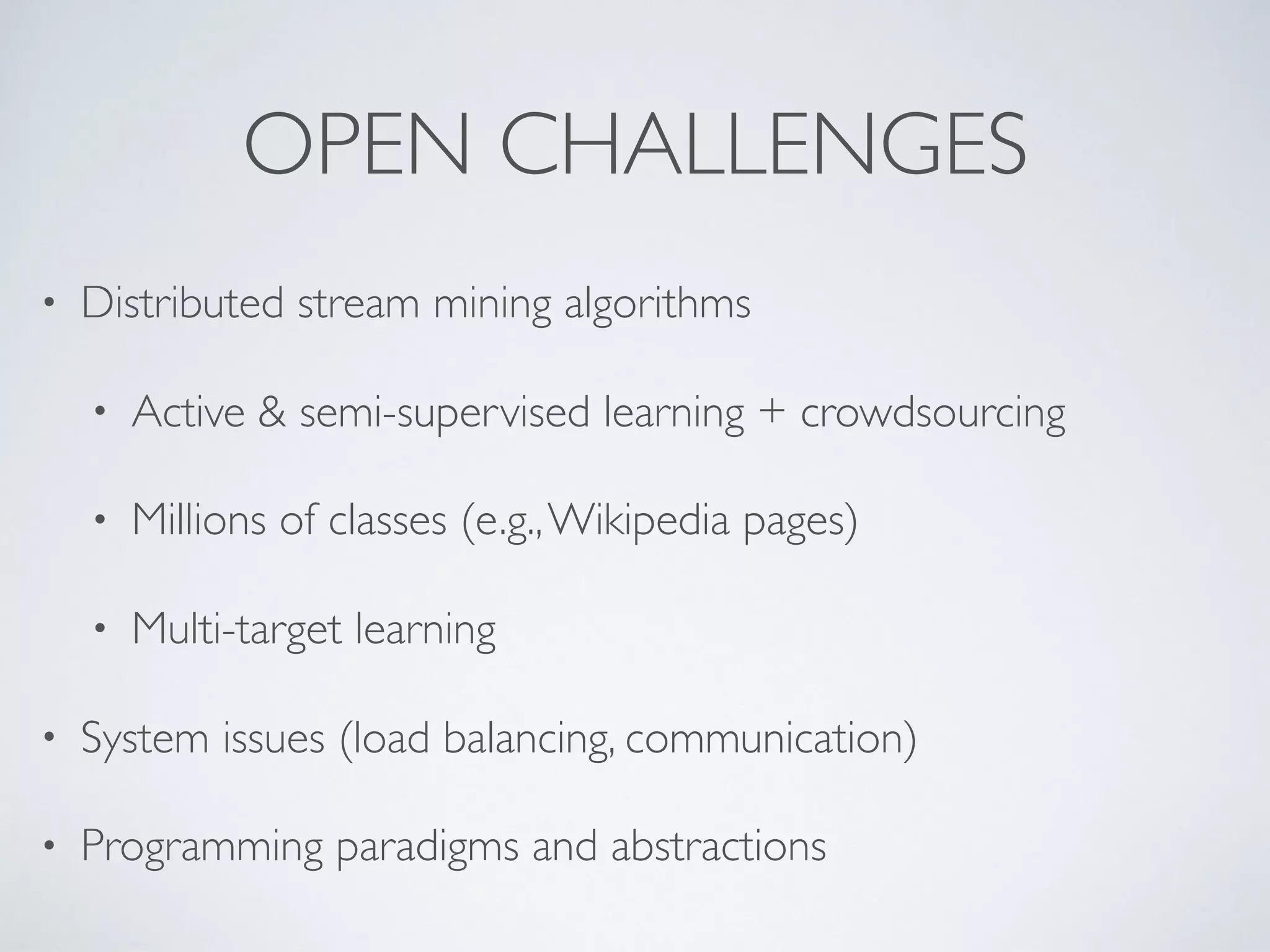 OPEN CHALLENGES

• Distributed stream mining algorithms

• Active & semi-supervised learning + crowdsourcing

• Millions of classes (e.g., Wikipedia pages)

• Multi-target learning

• System issues (load balancing, communication)

• Programming paradigms and abstractions